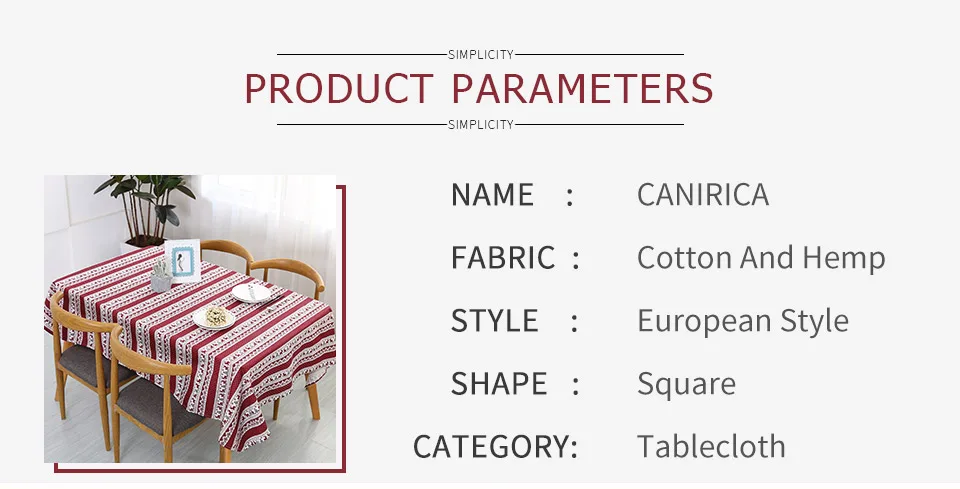 SIMPLICITY
PRODUCT PARAMETERS
SIMPLICITY

NAME : CANIRICA
FABRIC : Cotton And Hemp
STYLE : European Style
SHAPE : Square
CATEGORY: Tablecloth